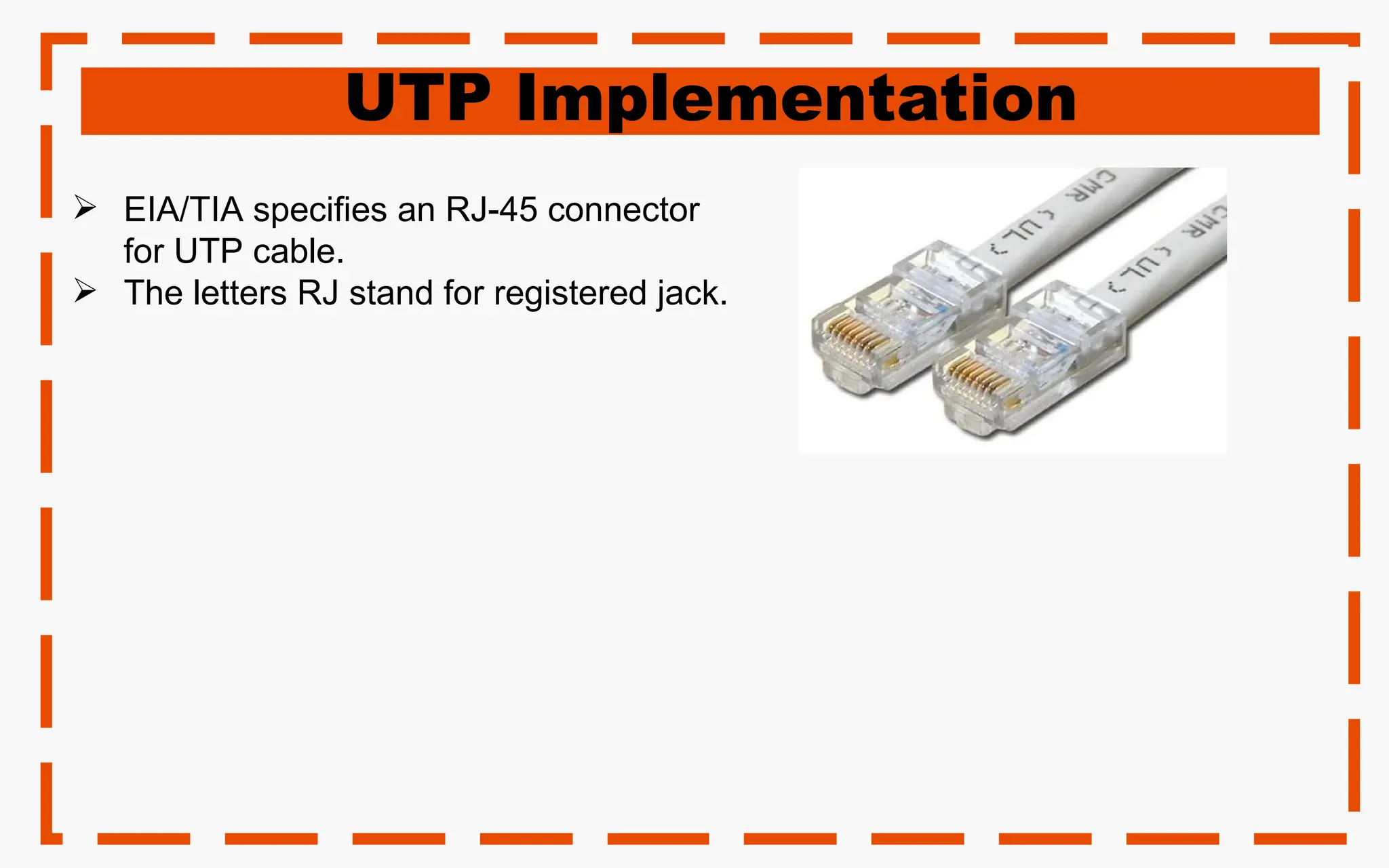 UTP Implementation

➢ EIA/TIA specifies an RJ-45 connector for UTP cable.
➢ The letters RJ stand for registered jack.

CMR (UL)
CMR (UL)